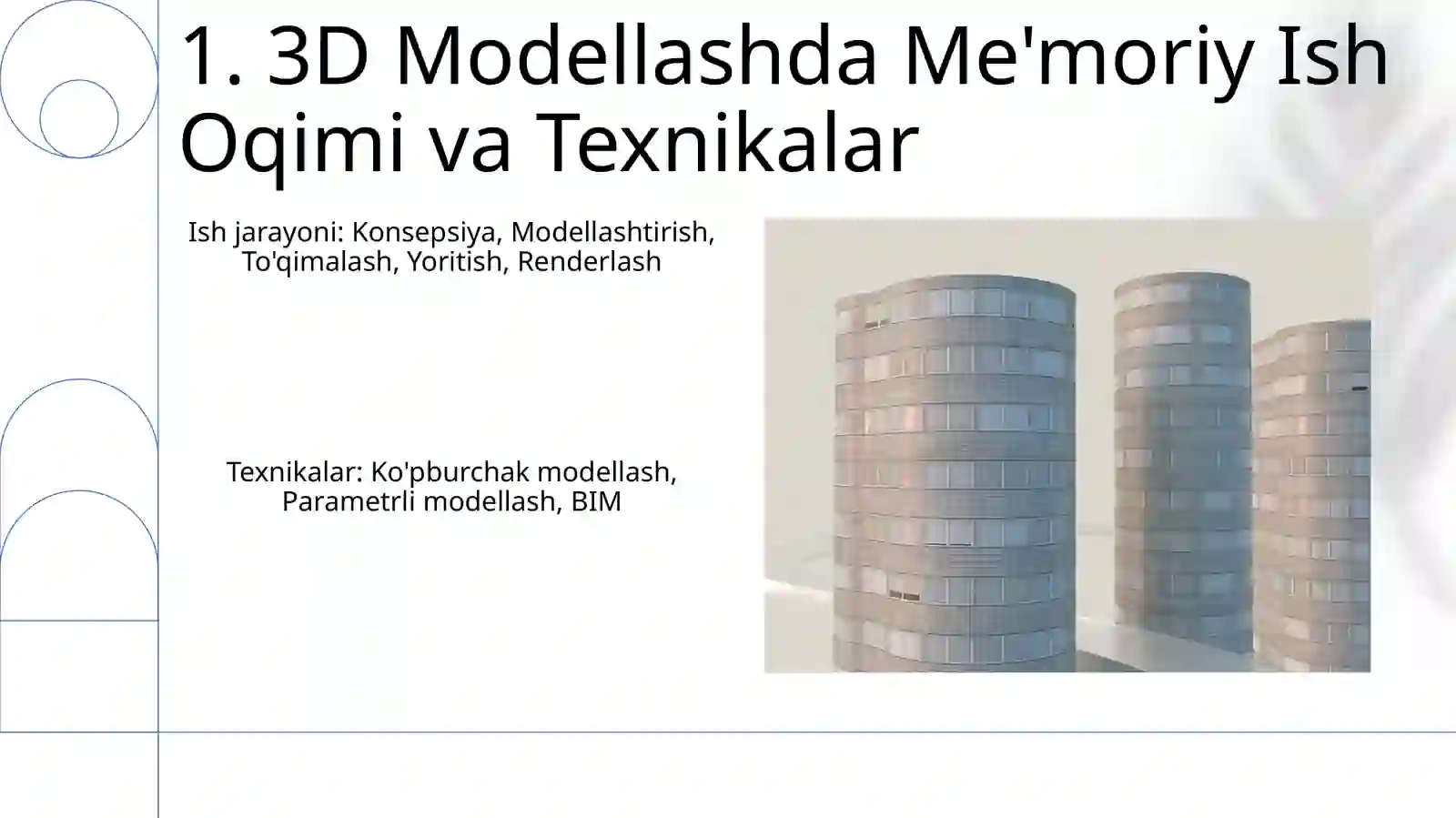 1. 3D Modellashda Me'moriy Ish Oqimi va Texnikalar

Ish jarayoni: Konsepsiya, Modellashtirish, To'qimalash, Yoritish, Renderlash

Texnikalar: Ko'pburchak modellash, Parametrli modellash, BIM